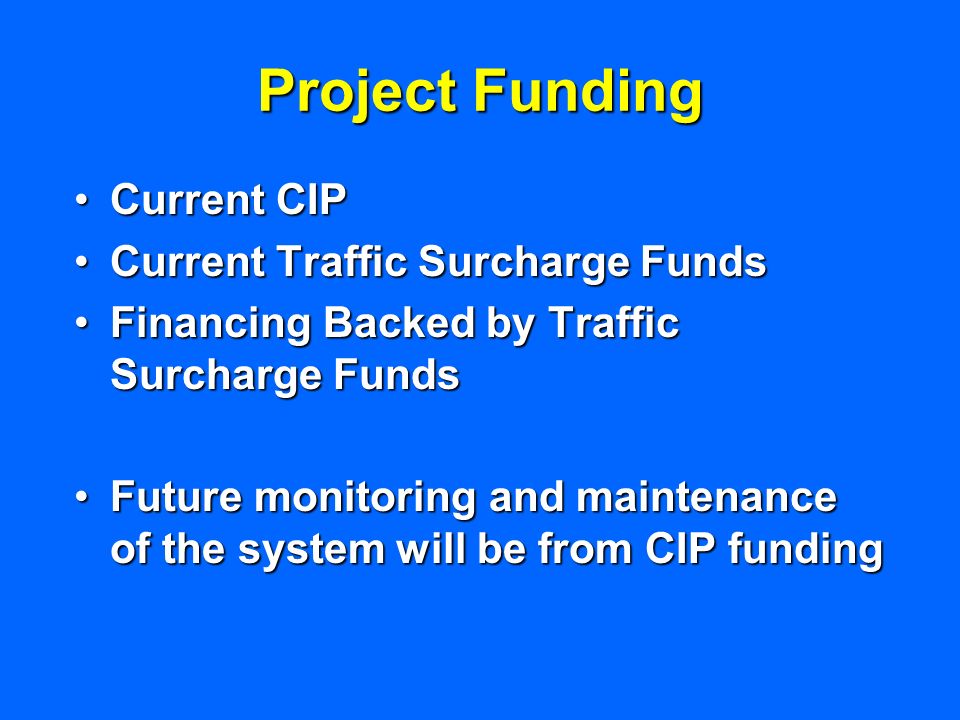 Project Funding

• Current CIP
• Current Traffic Surcharge Funds
• Financing Backed by Traffic Surcharge Funds

• Future monitoring and maintenance of the system will be from CIP funding